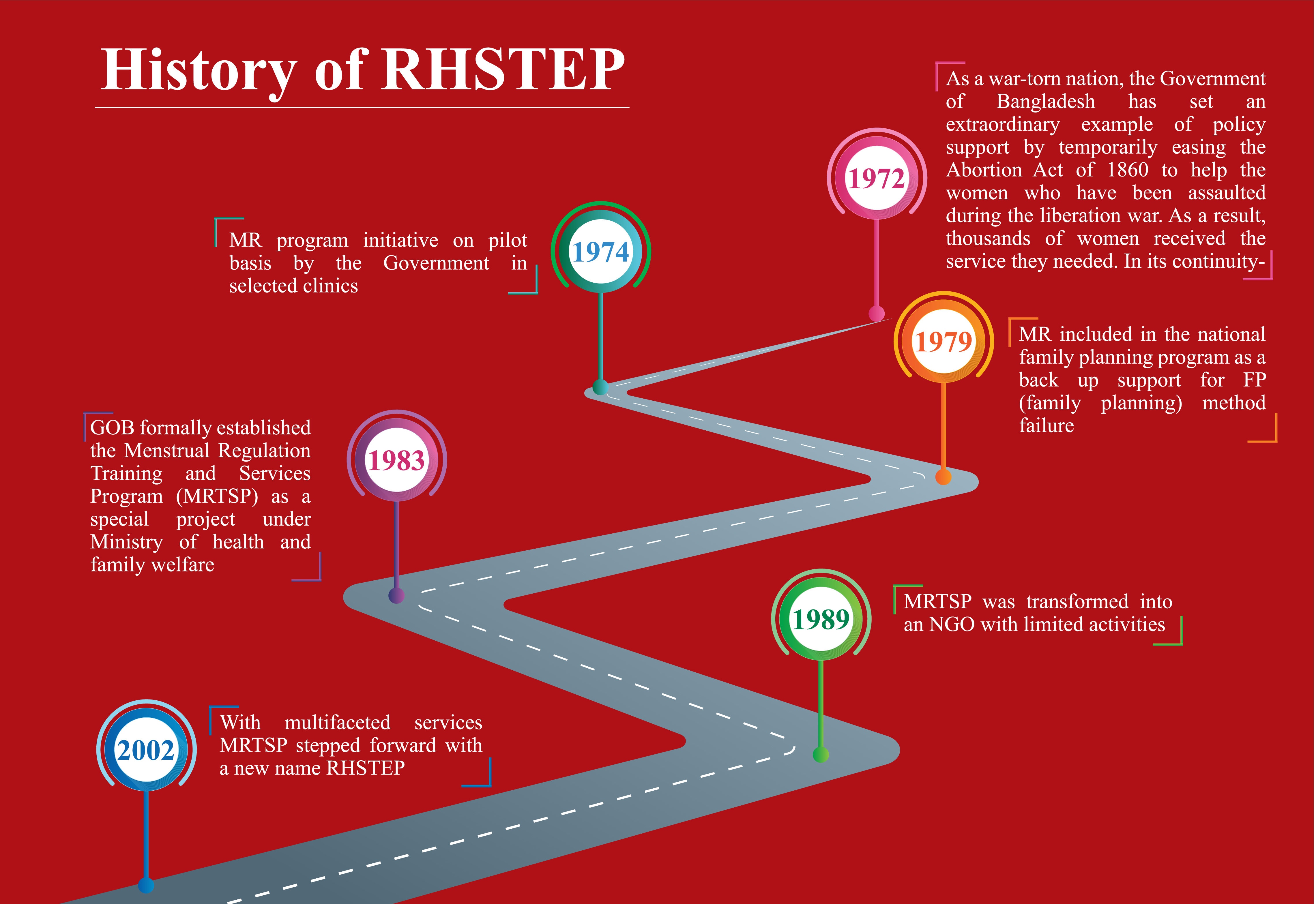 History of RHSTEP

1972

As a war-torn nation, the Government of Bangladesh has set an extraordinary example of policy support by temporarily easing the Abortion Act of 1860 to help the women who have been assaulted during the liberation war. As a result, thousands of women received the service they needed. In its continuity-

1974

MR program initiative on pilot basis by the Government in selected clinics

1979

MR included in the national family planning program as a back up support for FP (family planning) method failure

1983

GOB formally established the Menstrual Regulation Training and Services Program (MRTSP) as a special project under Ministry of health and family welfare

1989

MRTSP was transformed into an NGO with limited activities

2002

With multifaceted services MRTSP stepped forward with a new name RHSTEP